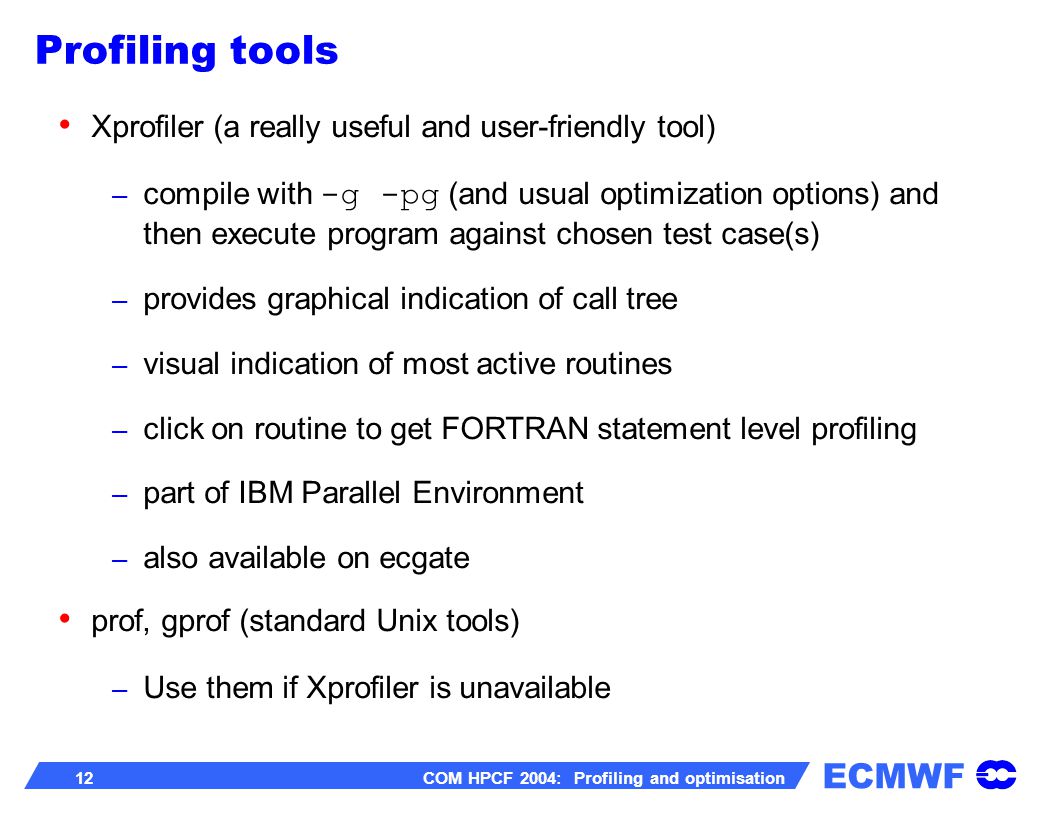 Profiling tools

• Xprofiler (a really useful and user-friendly tool)

– compile with -g -pg (and usual optimization options) and then execute program against chosen test case(s)

– provides graphical indication of call tree

– visual indication of most active routines

– click on routine to get FORTRAN statement level profiling

– part of IBM Parallel Environment

– also available on ecgate

• prof, gprof (standard Unix tools)

– Use them if Xprofiler is unavailable

12 COM HPCF 2004: Profiling and optimisation ECMWF